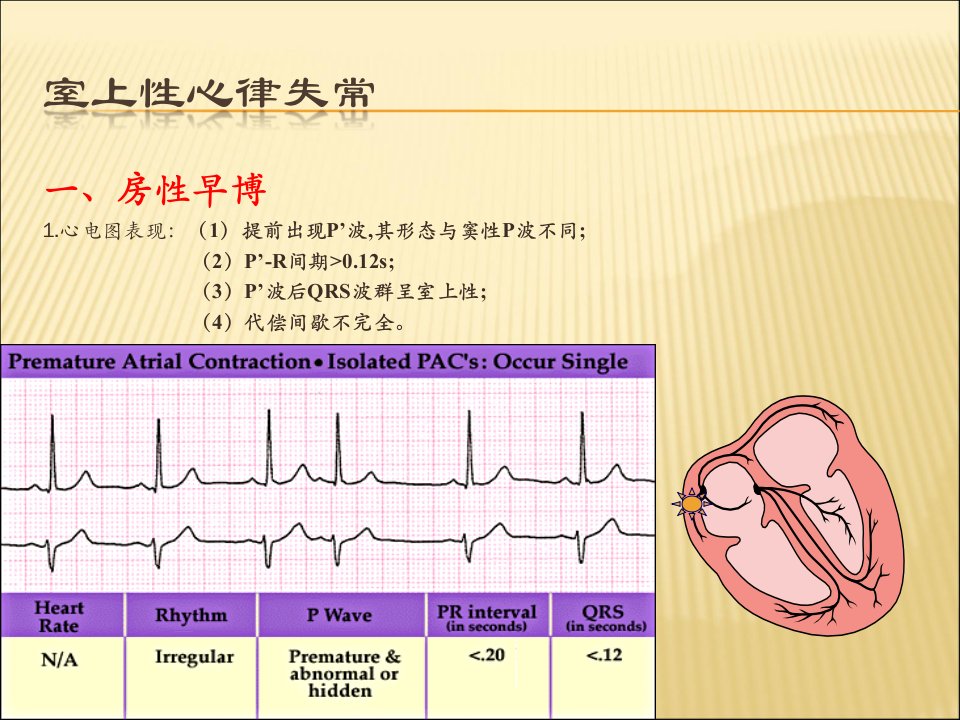 室上性心律失常

一、房性早博

1.心电图表现：（1）提前出现P’波,其形态与窦性P波不同;

（2）P’-R间期>0.12s;

（3）P’波后QRS波群呈室上性;

（4）代偿间歇不完全。

Premature Atrial Contraction • Isolated PAC's: Occur Single

| Heart Rate | Rhythm | P Wave | PR interval (in seconds) | QRS (in seconds) |
|---|---|---|---|---|
| N/A | Irregular | Premature & abnormal or hidden | <.20 | <.12 |